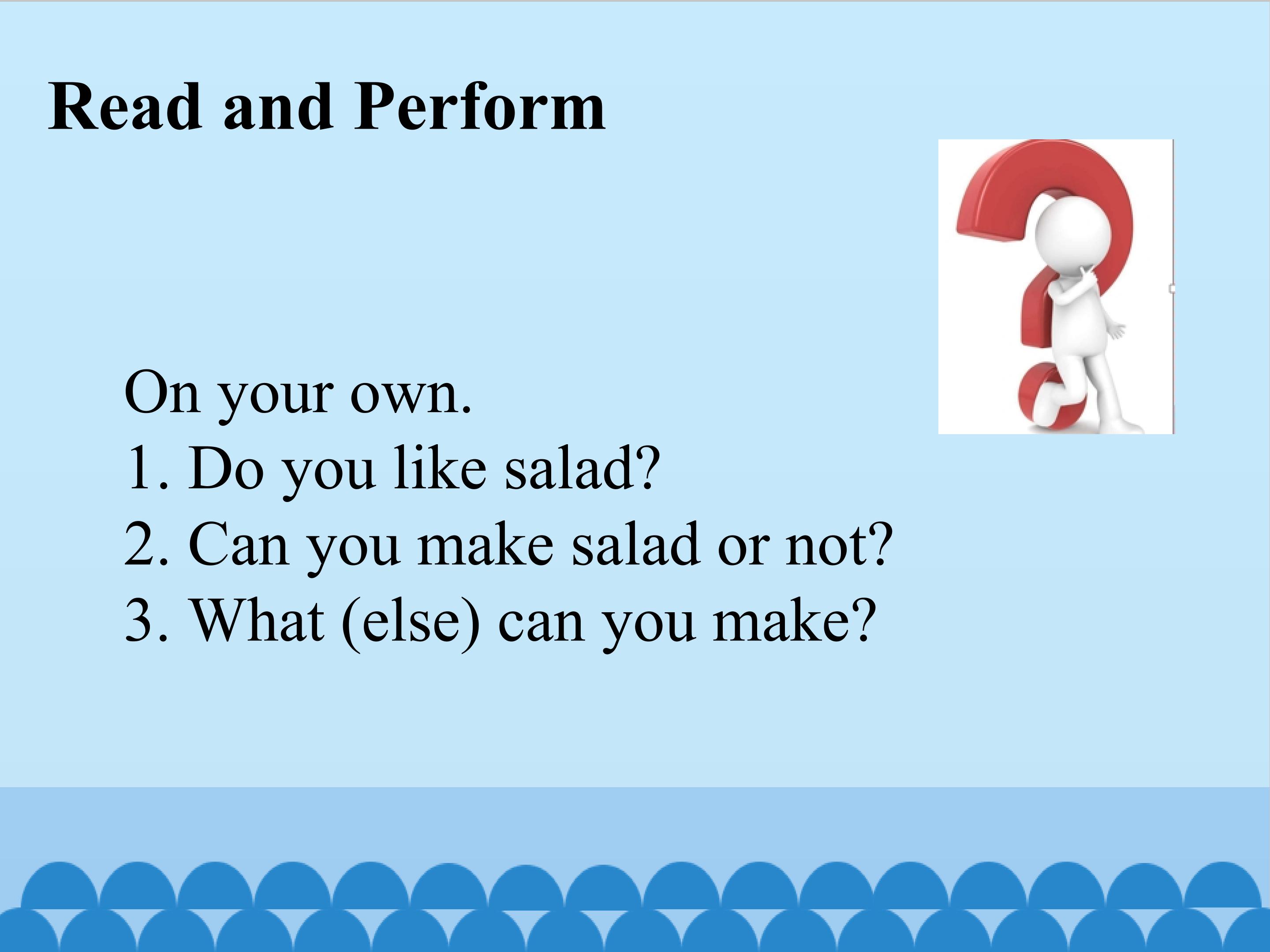 Read and Perform

On your own.
1. Do you like salad?
2. Can you make salad or not?
3. What (else) can you make?